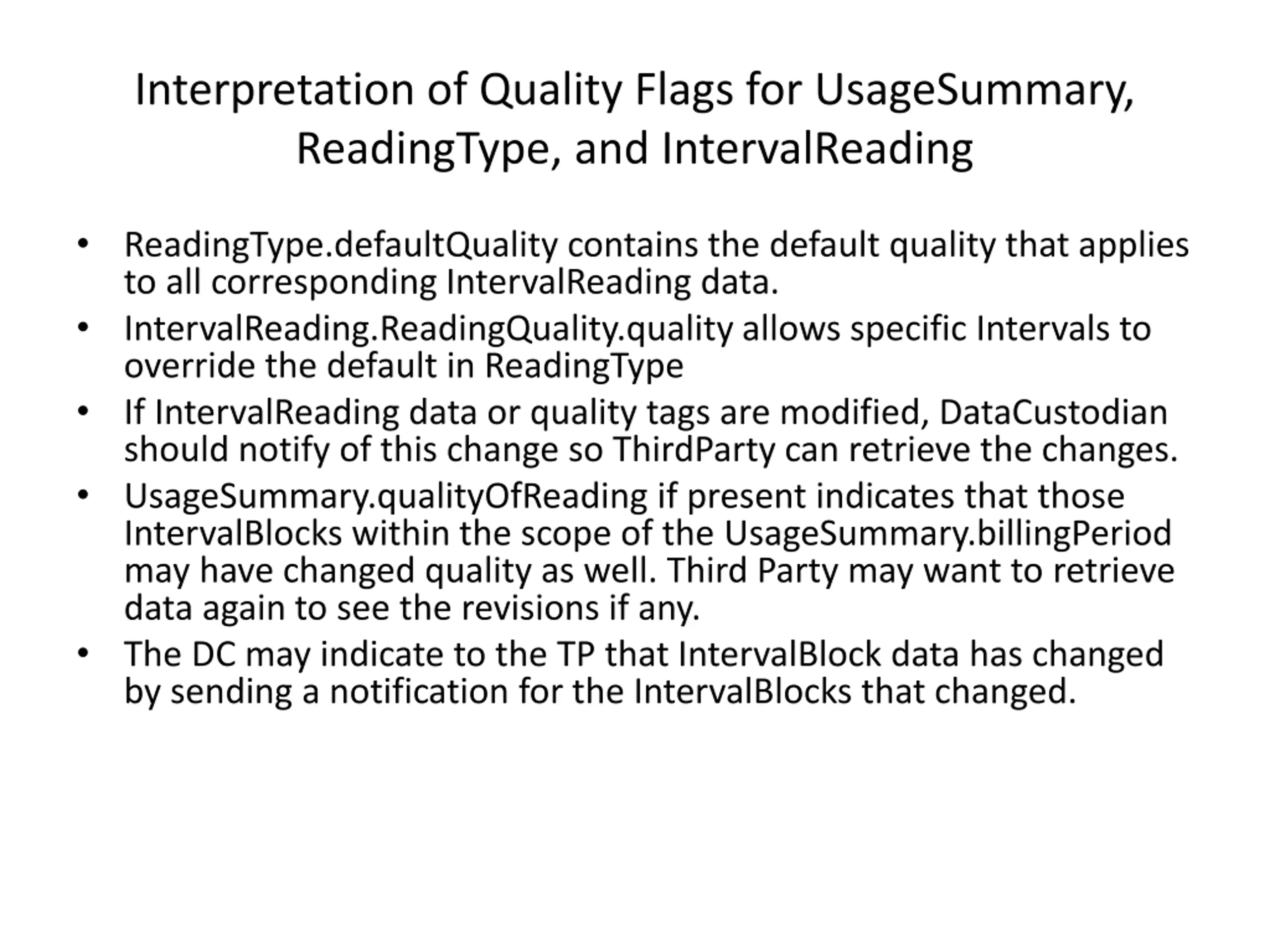 Interpretation of Quality Flags for UsageSummary, ReadingType, and IntervalReading

• ReadingType.defaultQuality contains the default quality that applies to all corresponding IntervalReading data.
• IntervalReading.ReadingQuality.quality allows specific Intervals to override the default in ReadingType
• If IntervalReading data or quality tags are modified, DataCustodian should notify of this change so ThirdParty can retrieve the changes.
• UsageSummary.qualityOfReading if present indicates that those IntervalBlocks within the scope of the UsageSummary.billingPeriod may have changed quality as well. Third Party may want to retrieve data again to see the revisions if any.
• The DC may indicate to the TP that IntervalBlock data has changed by sending a notification for the IntervalBlocks that changed.